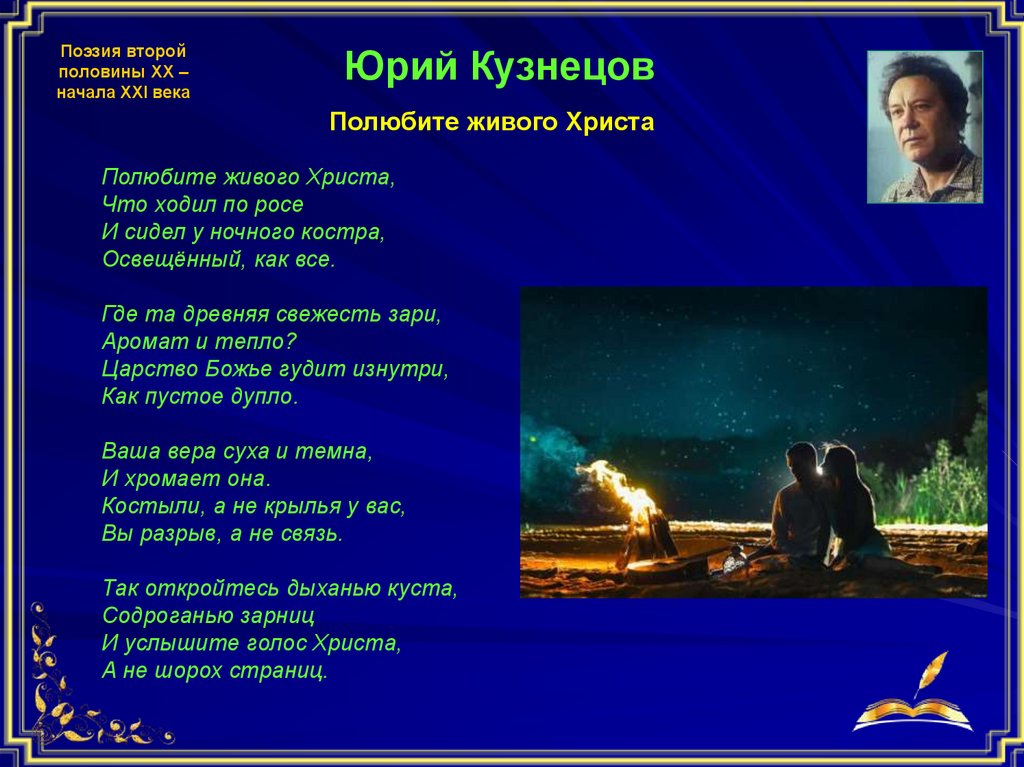 Поэзия второй половины XX – начала XXI века

Юрий Кузнецов

Полюбите живого Христа

Полюбите живого Христа,
Что ходил по росе
И сидел у ночного костра,
Освещённый, как все.

Где та древняя свежесть зари,
Аромат и тепло?
Царство Божье гудит изнутри,
Как пустое дупло.

Ваша вера суха и темна,
И хромает она.
Костыли, а не крылья у вас,
Вы разрыв, а не связь.

Так откройтесь дыханью куста,
Содроганью зарниц
И услышите голос Христа,
А не шорох страниц.